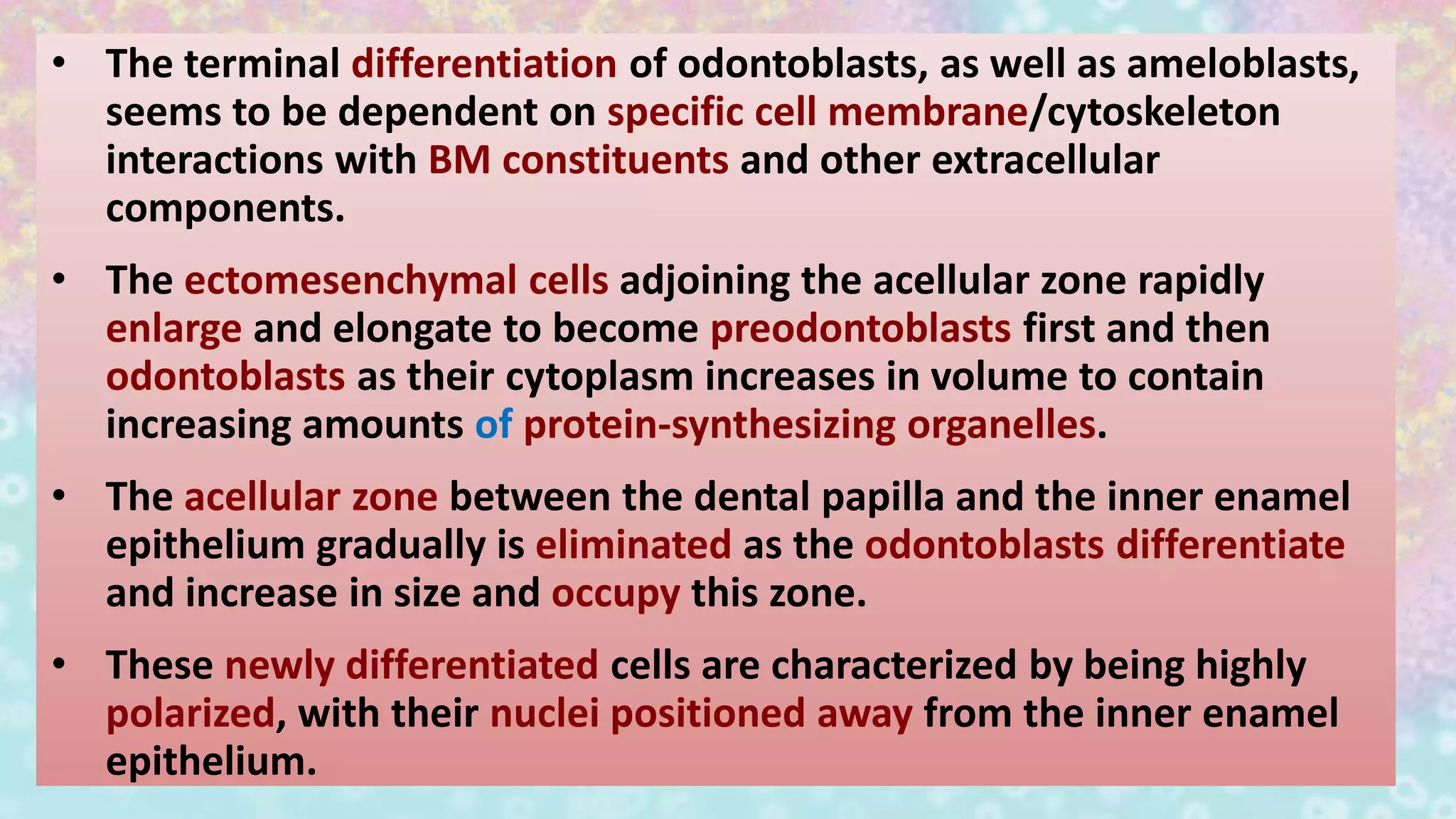 • The terminal differentiation of odontoblasts, as well as ameloblasts, seems to be dependent on specific cell membrane/cytoskeleton interactions with BM constituents and other extracellular components.

• The ectomesenchymal cells adjoining the acellular zone rapidly enlarge and elongate to become preodontoblasts first and then odontoblasts as their cytoplasm increases in volume to contain increasing amounts of protein-synthesizing organelles.

• The acellular zone between the dental papilla and the inner enamel epithelium gradually is eliminated as the odontoblasts differentiate and increase in size and occupy this zone.

• These newly differentiated cells are characterized by being highly polarized, with their nuclei positioned away from the inner enamel epithelium.